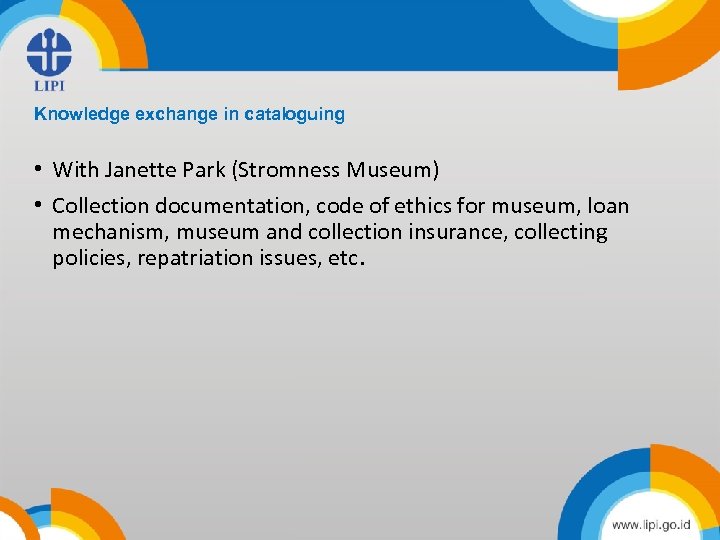 LIPI

Knowledge exchange in cataloguing

• With Janette Park (Stromness Museum)

• Collection documentation, code of ethics for museum, loan mechanism, museum and collection insurance, collecting policies, repatriation issues, etc.

www.lipi.go.id